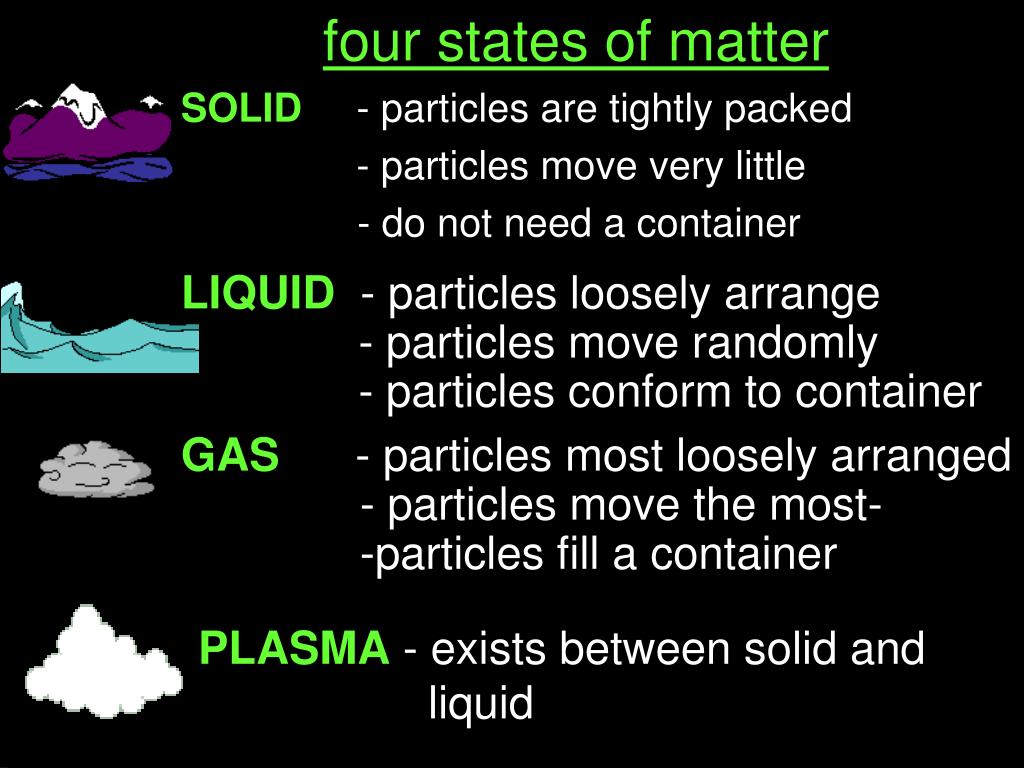 four states of matter

SOLID - particles are tightly packed
- particles move very little
- do not need a container

LIQUID - particles loosely arrange
- particles move randomly
- particles conform to container

GAS - particles most loosely arranged
- particles move the most-
-particles fill a container

PLASMA - exists between solid and liquid